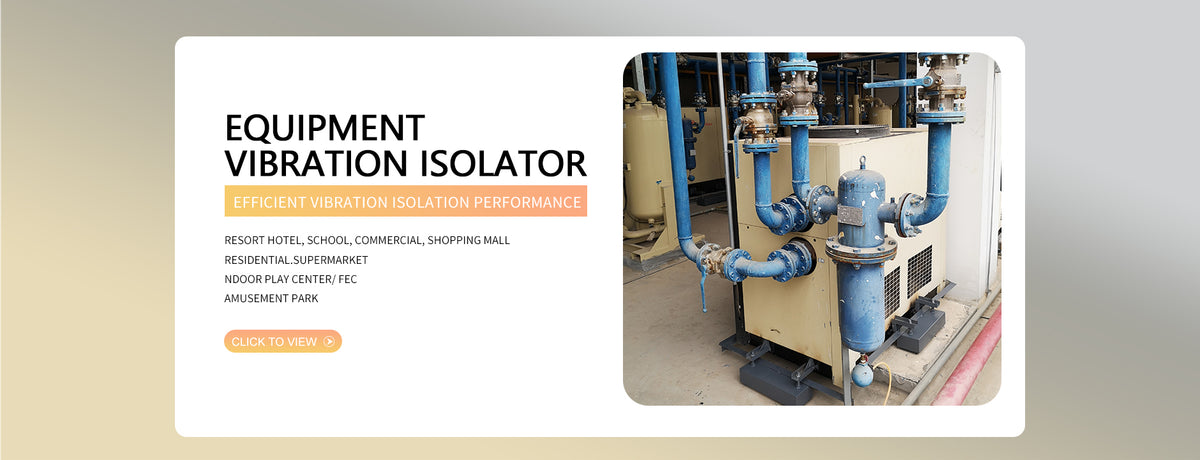 EQUIPMENT
VIBRATION ISOLATOR

EFFICIENT VIBRATION ISOLATION PERFORMANCE

RESORT HOTEL, SCHOOL, COMMERCIAL, SHOPPING MALL
RESIDENTIAL.SUPERMARKET
NDOOR PLAY CENTER/ FEC
AMUSEMENT PARK

CLICK TO VIEW